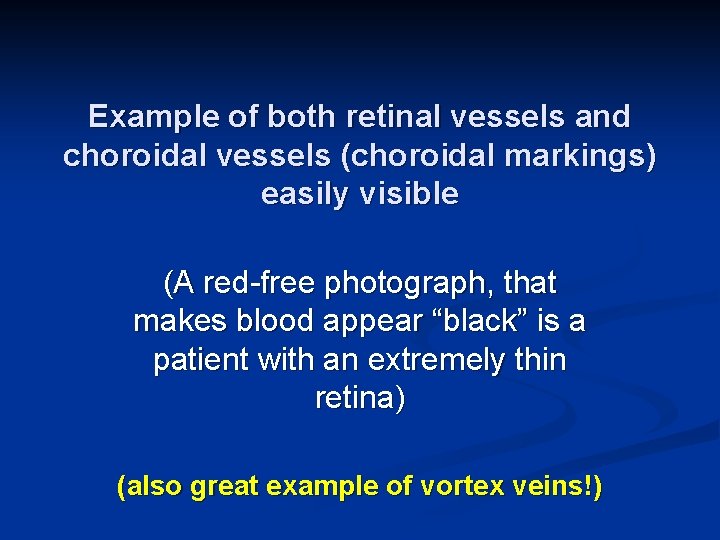 Example of both retinal vessels and choroidal vessels (choroidal markings) easily visible

(A red-free photograph, that makes blood appear “black” is a patient with an extremely thin retina)

(also great example of vortex veins!)